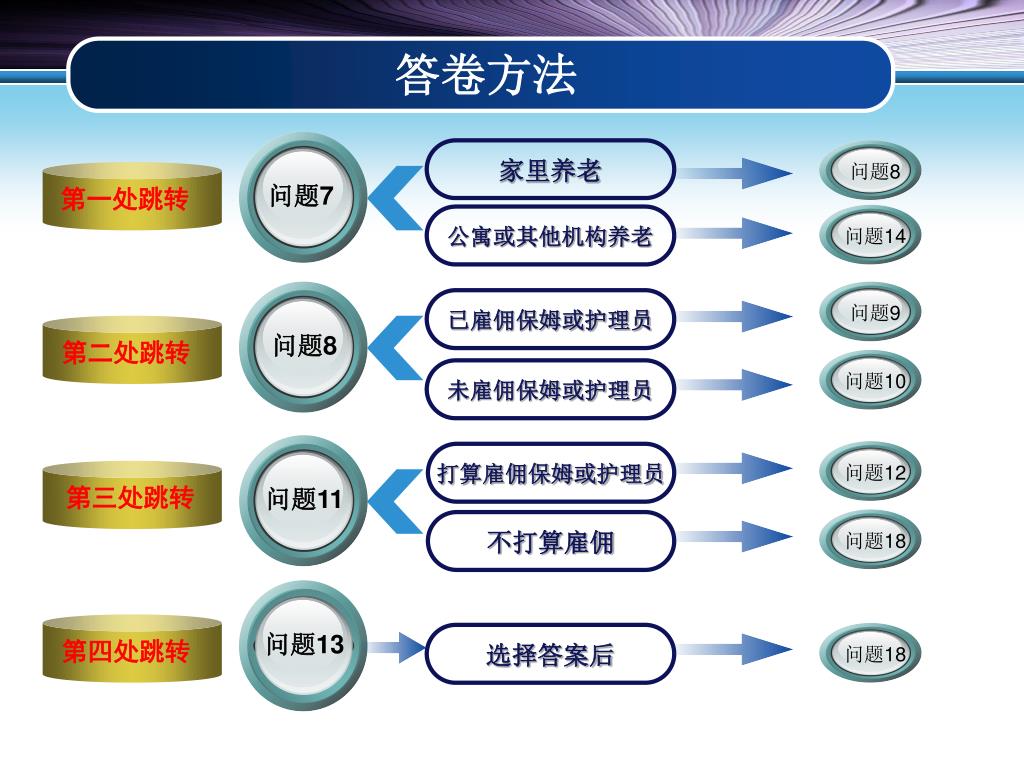 答卷方法

第一处跳转

问题7

家里养老

问题8

公寓或其他机构养老

问题14

第二处跳转

问题8

已雇佣保姆或护理员

问题9

未雇佣保姆或护理员

问题10

第三处跳转

问题11

打算雇佣保姆或护理员

问题12

不打算雇佣

问题18

第四处跳转

问题13

选择答案后

问题18